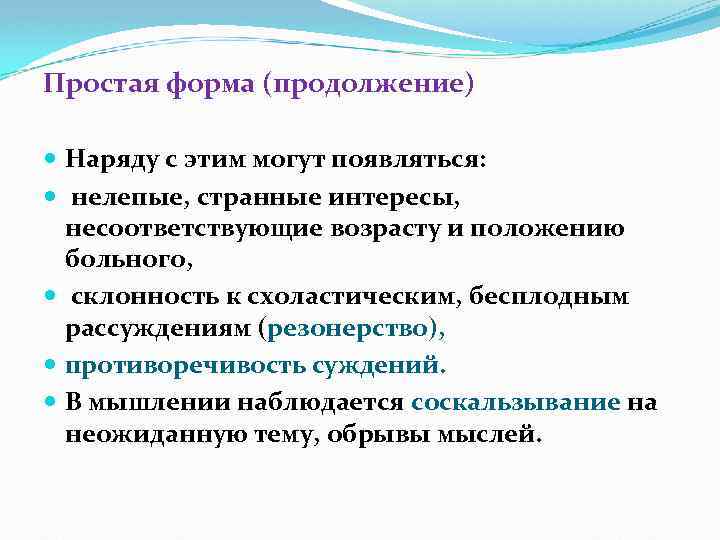 Простая форма (продолжение)

Наряду с этим могут появляться:

нелепые, странные интересы, несоответствующие возрасту и положению больного,

склонность к схоластическим, бесплодным рассуждениям (резонерство),

противоречивость суждений.

В мышлении наблюдается соскальзывание на неожиданную тему, обрывы мыслей.